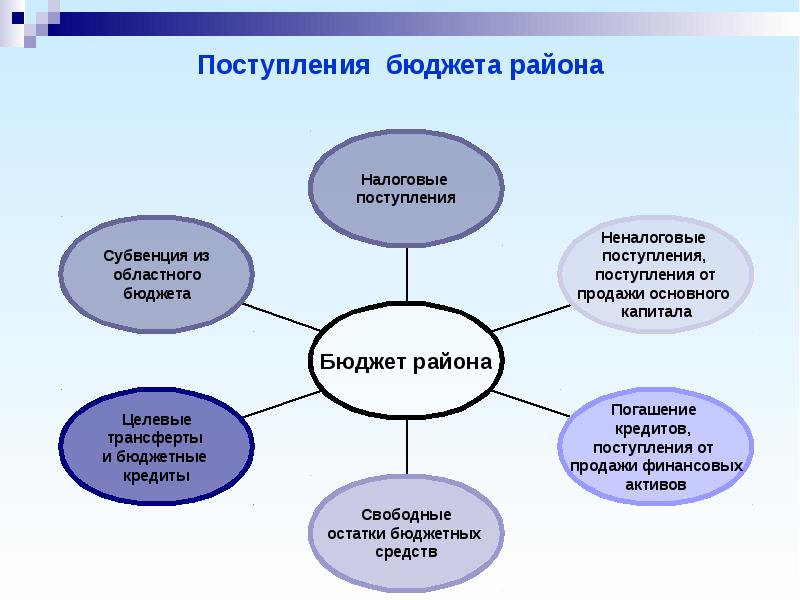 Поступления бюджета района

Налоговые поступления

Субвенция из областного бюджета

Неналоговые поступления, поступления от продажи основного капитала

Бюджет района

Целевые трансферты и бюджетные кредиты

Погашение кредитов, поступления от продажи финансовых активов

Свободные остатки бюджетных средств